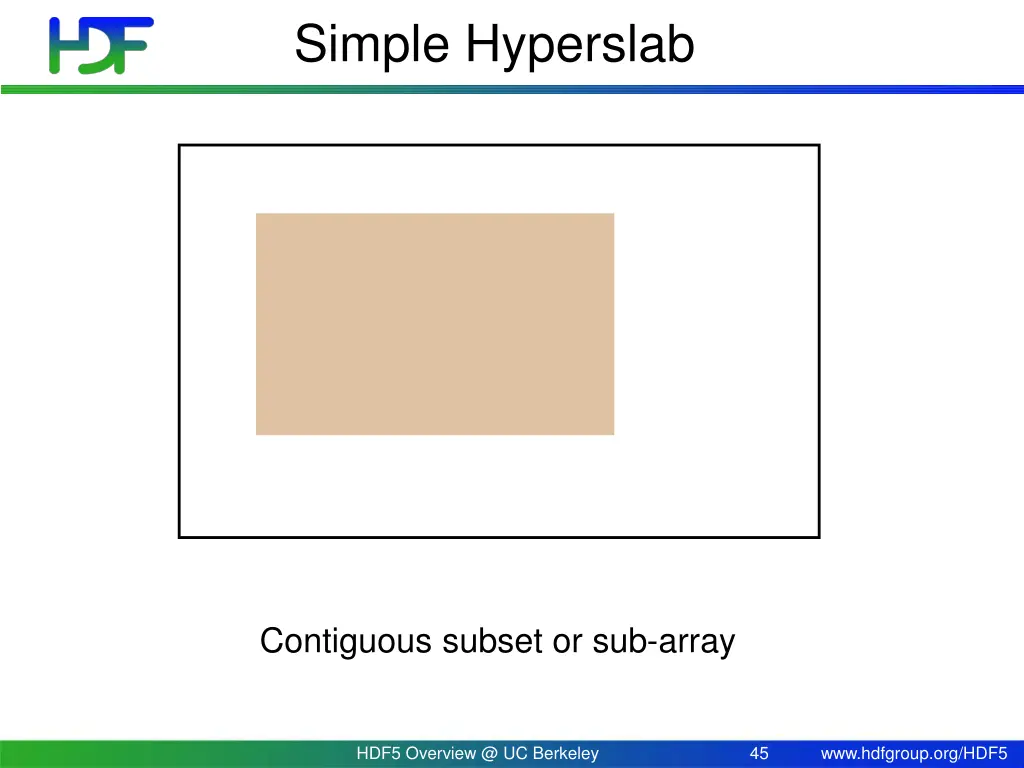 HDF

Simple Hyperslab

Contiguous subset or sub-array

HDF5 Overview @ UC Berkeley 45 www.hdfgroup.org/HDF5